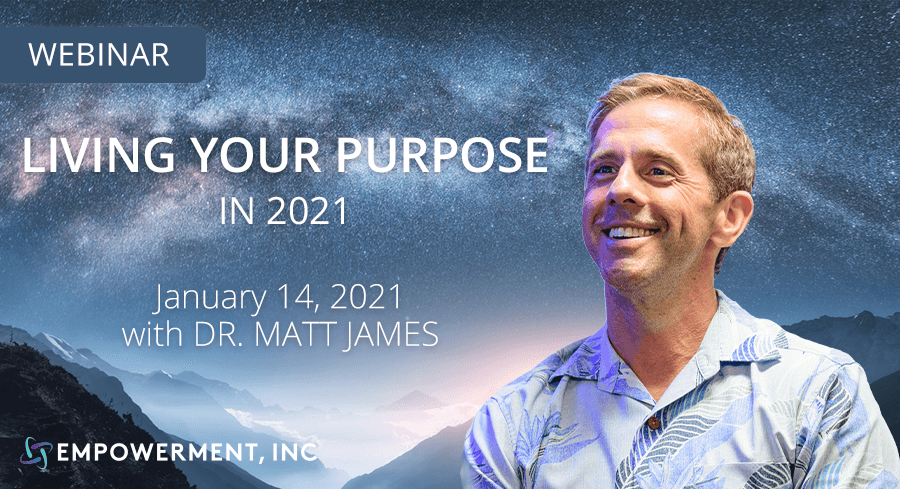 WEBINAR

LIVING YOUR PURPOSE
IN 2021

January 14, 2021
with DR. MATT JAMES

EMPOWERMENT, INC